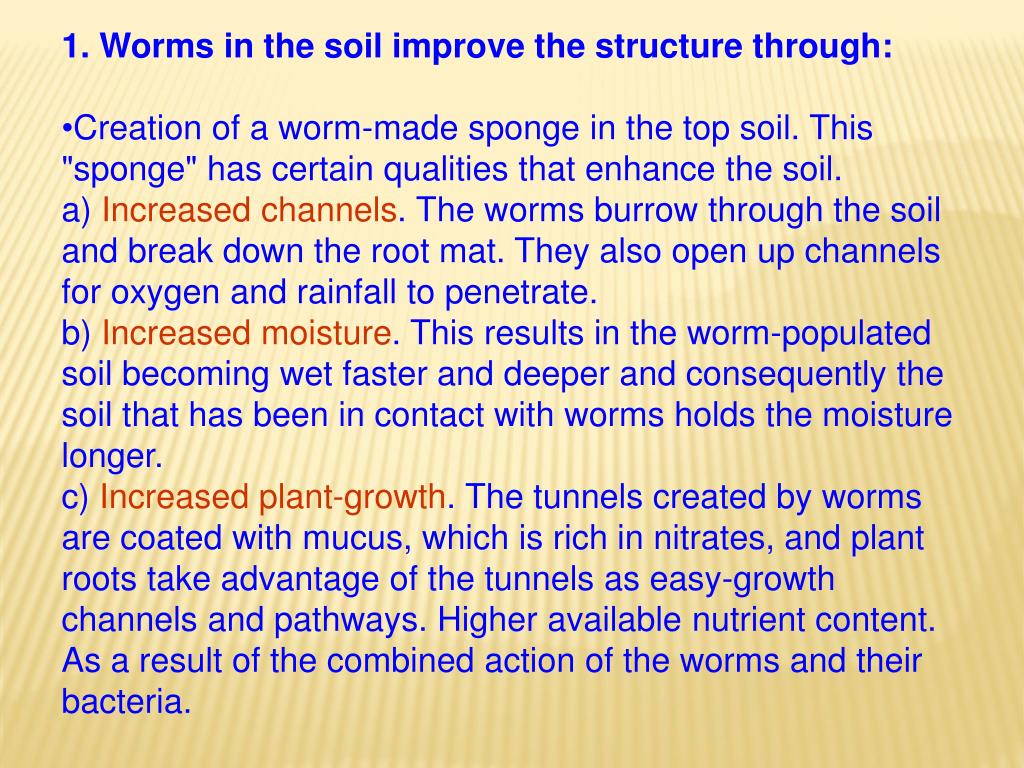 1. Worms in the soil improve the structure through:

•Creation of a worm-made sponge in the top soil. This "sponge" has certain qualities that enhance the soil.
a) Increased channels. The worms burrow through the soil and break down the root mat. They also open up channels for oxygen and rainfall to penetrate.
b) Increased moisture. This results in the worm-populated soil becoming wet faster and deeper and consequently the soil that has been in contact with worms holds the moisture longer.
c) Increased plant-growth. The tunnels created by worms are coated with mucus, which is rich in nitrates, and plant roots take advantage of the tunnels as easy-growth channels and pathways. Higher available nutrient content. As a result of the combined action of the worms and their bacteria.